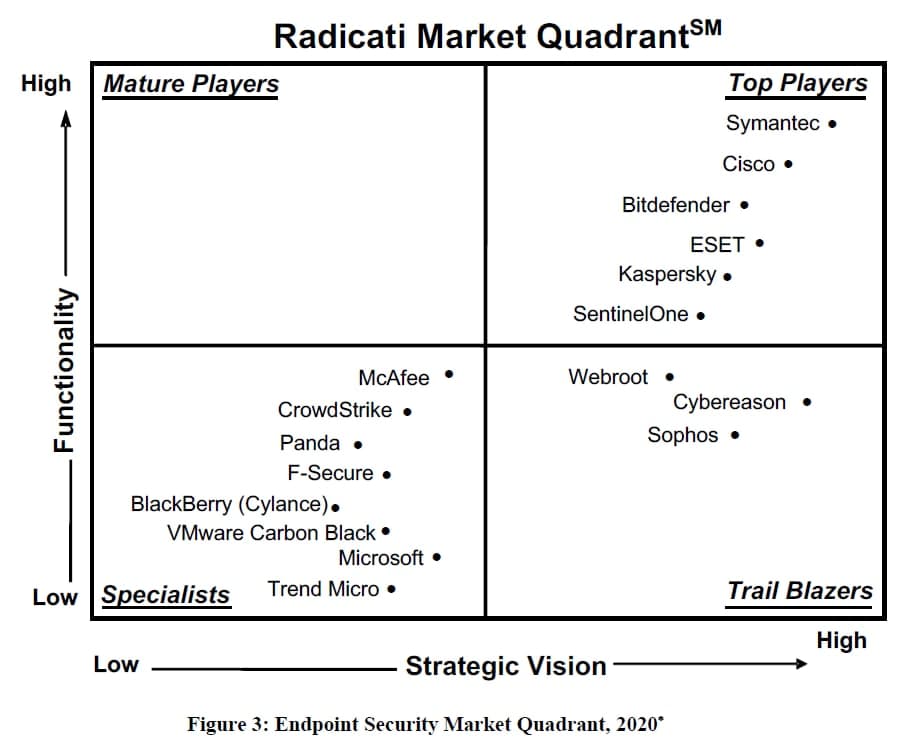 Radicati Market Quadrant$^{SM}$

High

Functionality

Low

Mature Players

Top Players

Symantec

Cisco

Bitdefender

ESET

Kaspersky

SentinelOne

McAfee

CrowdStrike

Panda

F-Secure

BlackBerry (Cylance)

VMware Carbon Black

Microsoft

Trend Micro

Specialists

Webroot

Cybereason

Sophos

Trail Blazers

Low

Strategic Vision

High

Figure 3: Endpoint Security Market Quadrant, 2020*